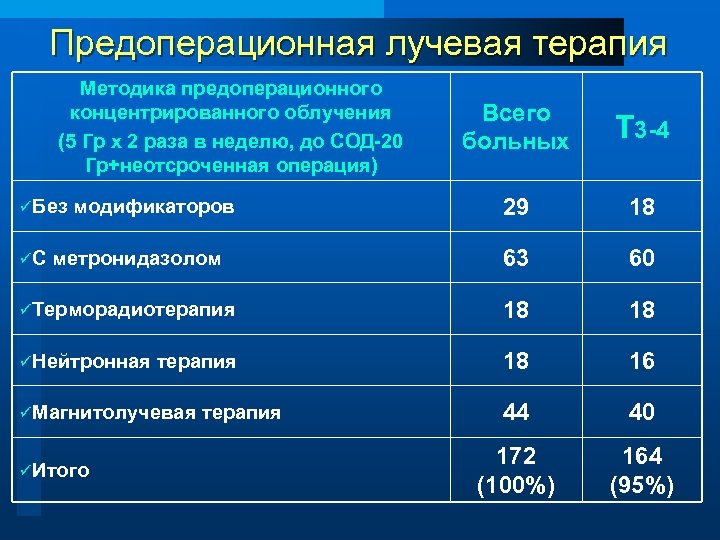 Предоперационная лучевая терапия

| Методика предоперационного концентрированного облучения (5 Гр х 2 раза в неделю, до СОД-20 Гр+неотсроченная операция) | Всего больных | Т3-4 |
|---|---|---|
| ✓Без модификаторов | 29 | 18 |
| ✓С метронидазолом | 63 | 60 |
| ✓Терморадиотерапия | 18 | 18 |
| ✓Нейтронная терапия | 18 | 16 |
| ✓Магнитолучевая терапия | 44 | 40 |
| ✓Итого | 172 (100%) | 164 (95%) |